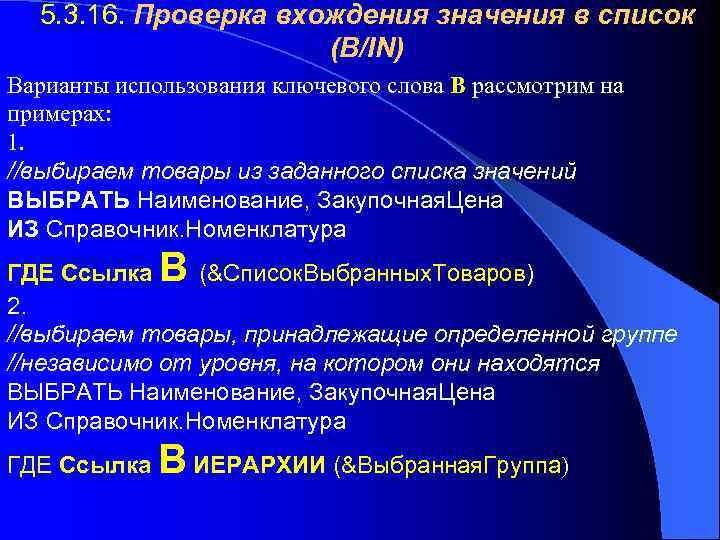 5.3.16. Проверка вхождения значения в список (В/IN)

Варианты использования ключевого слова В рассмотрим на примерах:
1.
//выбираем товары из заданного списка значений
ВЫБРАТЬ Наименование, ЗакупочнаяЦена
ИЗ Справочник.Номенклатура
ГДЕ Ссылка В (&СписокВыбранныхТоваров)
2.
//выбираем товары, принадлежащие определенной группе
//независимо от уровня, на котором они находятся
ВЫБРАТЬ Наименование, ЗакупочнаяЦена
ИЗ Справочник.Номенклатура
ГДЕ Ссылка В ИЕРАРХИИ (&ВыбраннаяГруппа)